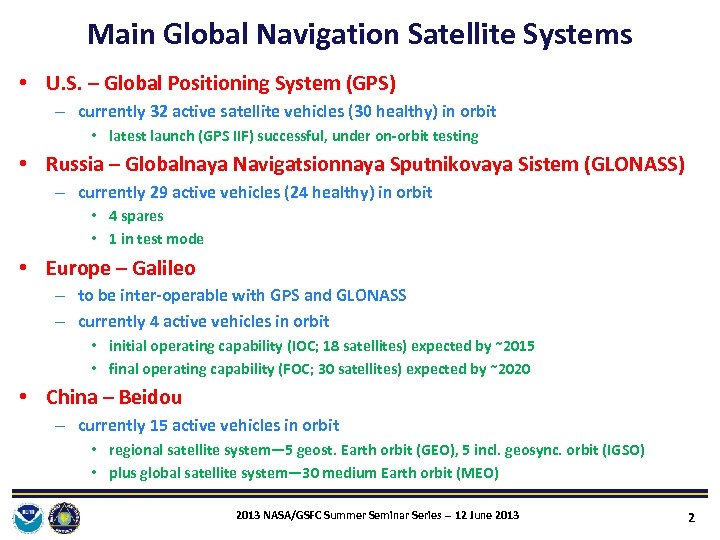 Main Global Navigation Satellite Systems

• U.S. – Global Positioning System (GPS)
– currently 32 active satellite vehicles (30 healthy) in orbit
• latest launch (GPS IIF) successful, under on-orbit testing

• Russia – Globalnaya Navigatsionnaya Sputnikovaya Sistem (GLONASS)
– currently 29 active vehicles (24 healthy) in orbit
• 4 spares
• 1 in test mode

• Europe – Galileo
– to be inter-operable with GPS and GLONASS
– currently 4 active vehicles in orbit
• initial operating capability (IOC; 18 satellites) expected by ~2015
• final operating capability (FOC; 30 satellites) expected by ~2020

• China – Beidou
– currently 15 active vehicles in orbit
• regional satellite system—5 geost. Earth orbit (GEO), 5 incl. geosync. orbit (IGSO)
• plus global satellite system—30 medium Earth orbit (MEO)

2013 NASA/GSFC Summer Seminar Series – 12 June 2013

2